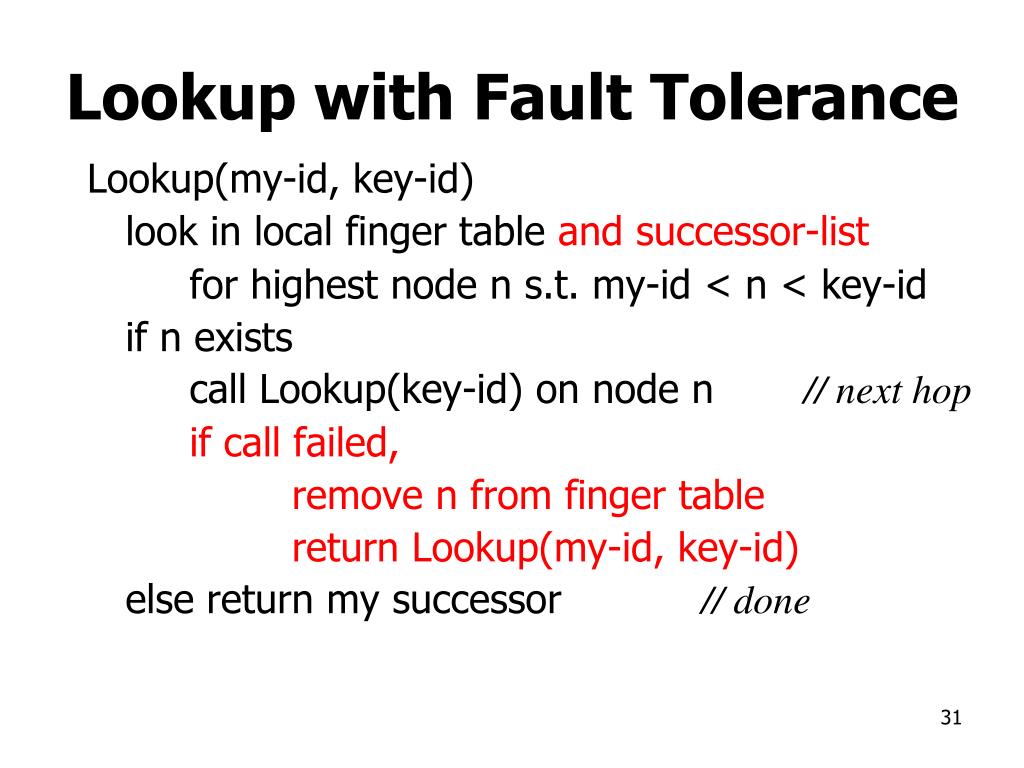 Lookup with Fault Tolerance

Lookup(my-id, key-id)
look in local finger table and successor-list
for highest node n s.t. my-id < n < key-id
if n exists
call Lookup(key-id) on node n // next hop
if call failed,
remove n from finger table
return Lookup(my-id, key-id)
else return my successor // done

31